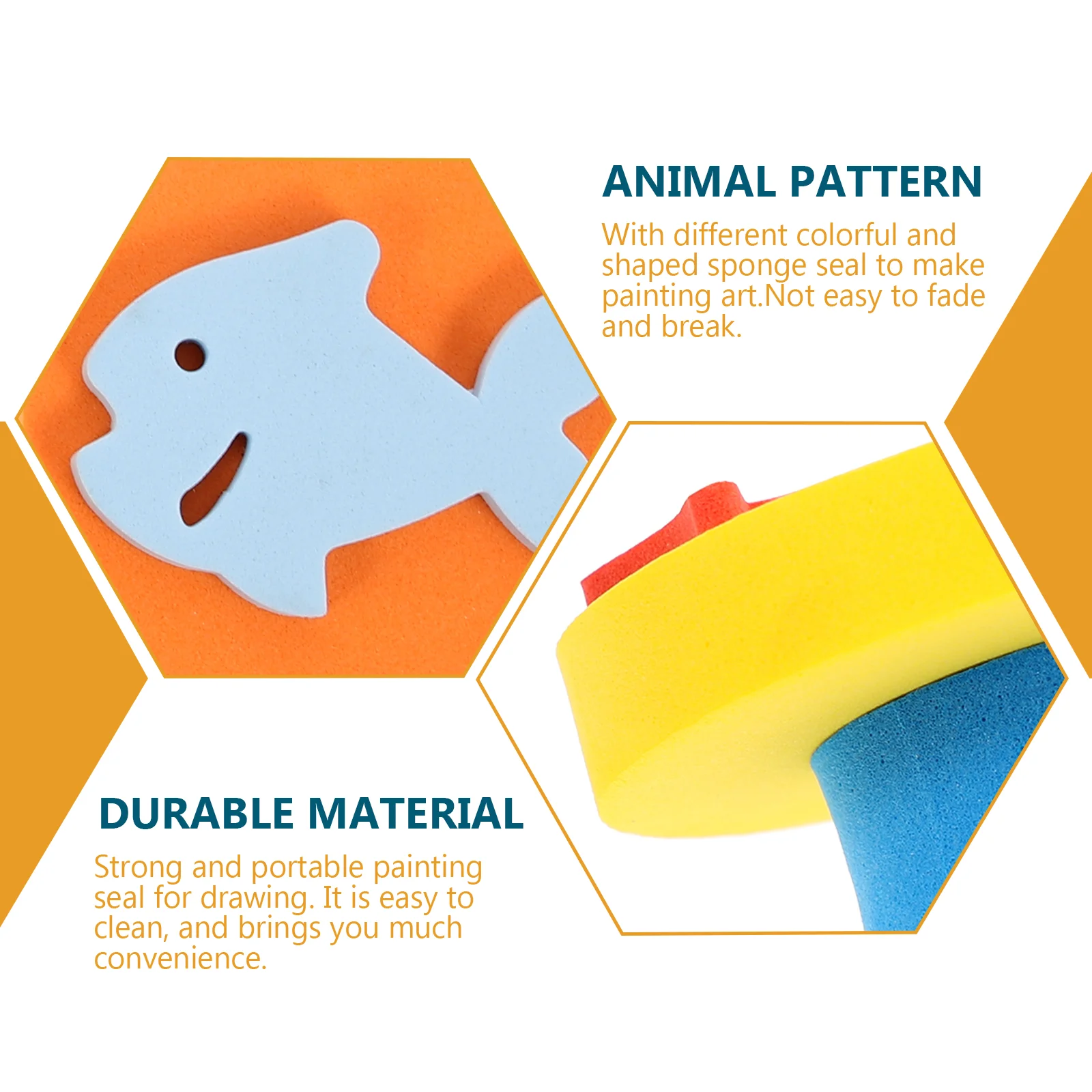 ANIMAL PATTERN

With different colorful and shaped sponge seal to make painting art.Not easy to fade and break.

DURABLE MATERIAL

Strong and portable painting seal for drawing. It is easy to clean, and brings you much convenience.